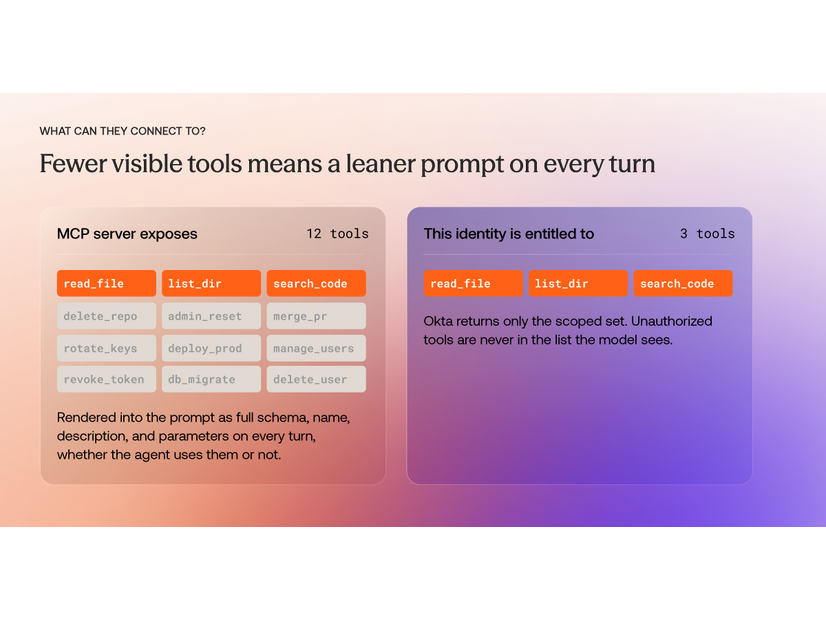 WHAT CAN THEY CONNECT TO?

Fewer visible tools means a leaner prompt on every turn

MCP server exposes 12 tools

read_file list_dir search_code
delete_repo admin_reset merge_pr
rotate_keys deploy_prod manage_users
revoke_token db_migrate delete_user

Rendered into the prompt as full schema, name, description, and parameters on every turn, whether the agent uses them or not.

This identity is entitled to 3 tools

read_file list_dir search_code

Okta returns only the scoped set. Unauthorized tools are never in the list the model sees.